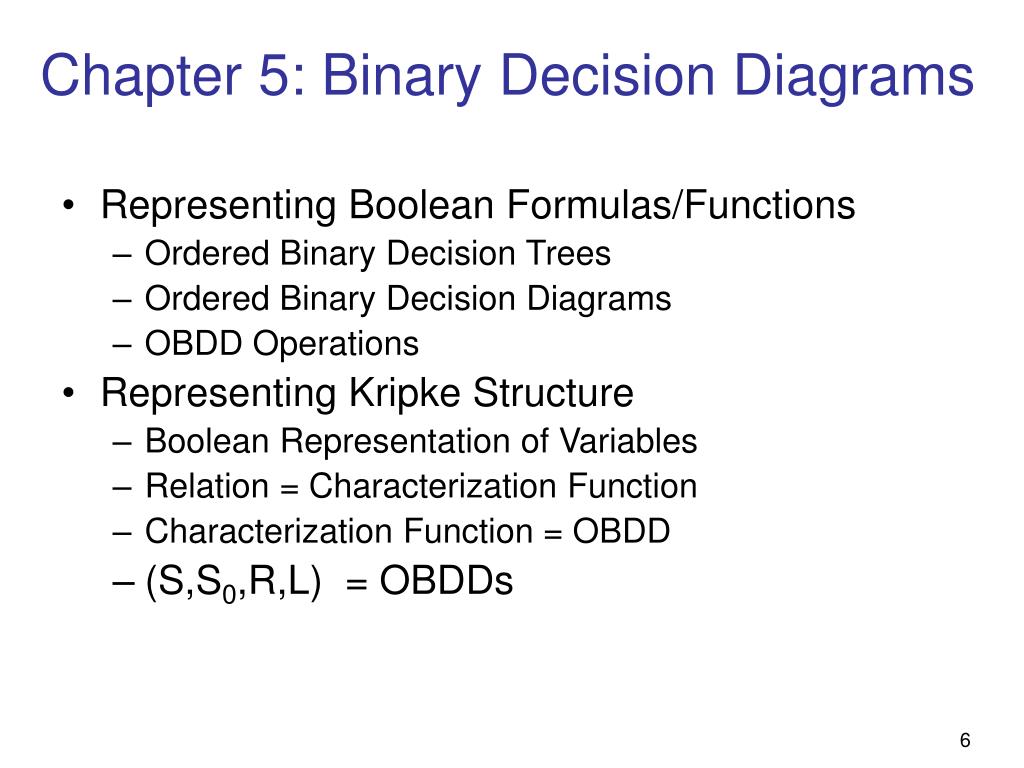 Chapter 5: Binary Decision Diagrams

• Representing Boolean Formulas/Functions
– Ordered Binary Decision Trees
– Ordered Binary Decision Diagrams
– OBDD Operations
• Representing Kripke Structure
– Boolean Representation of Variables
– Relation = Characterization Function
– Characterization Function = OBDD
– $(S,S_0,R,L)$ = OBDDs

6